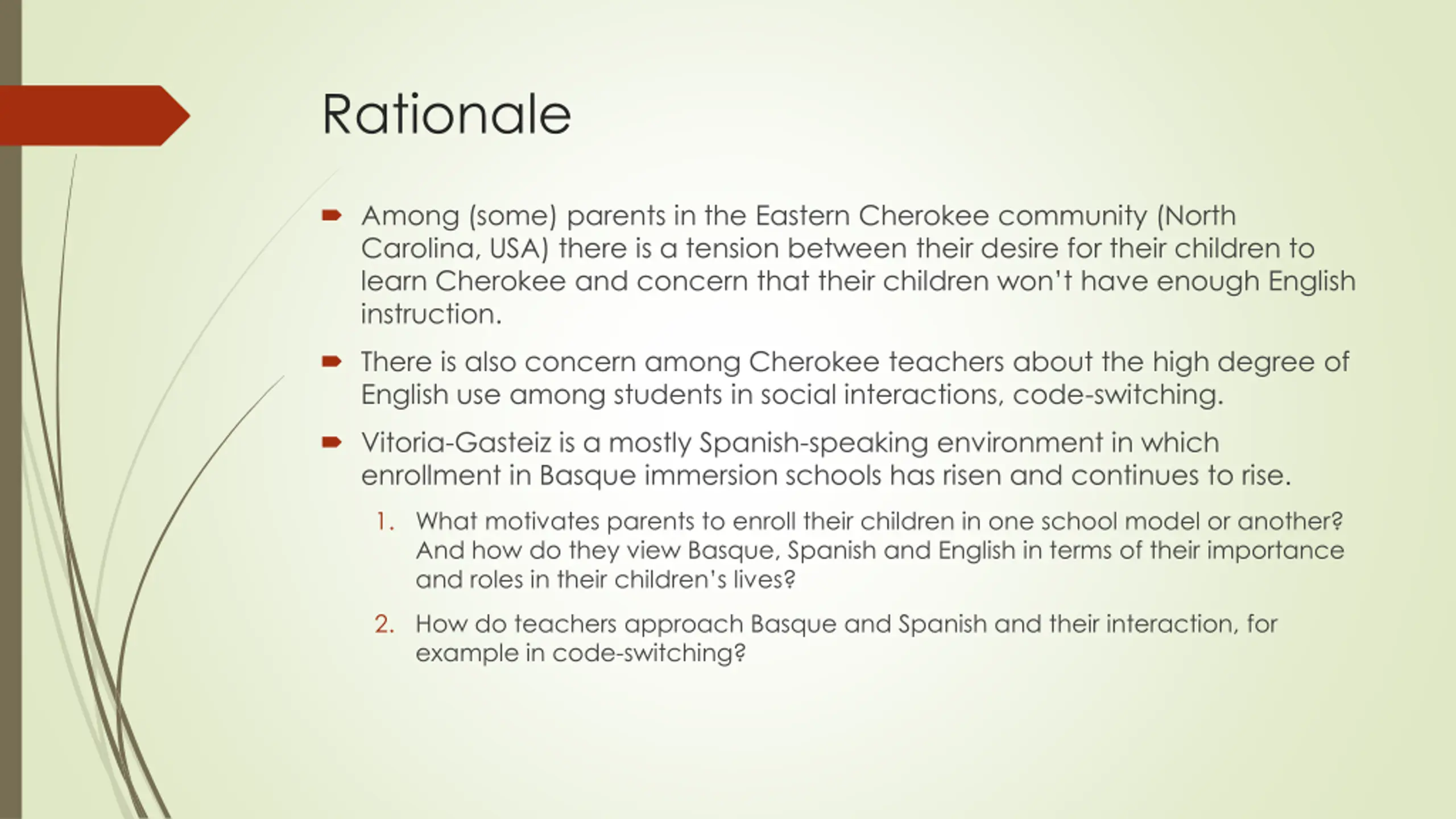 Rationale

Among (some) parents in the Eastern Cherokee community (North Carolina, USA) there is a tension between their desire for their children to learn Cherokee and concern that their children won't have enough English instruction.

There is also concern among Cherokee teachers about the high degree of English use among students in social interactions, code-switching.

Vitoria-Gasteiz is a mostly Spanish-speaking environment in which enrollment in Basque immersion schools has risen and continues to rise.

1. What motivates parents to enroll their children in one school model or another? And how do they view Basque, Spanish and English in terms of their importance and roles in their children's lives?

2. How do teachers approach Basque and Spanish and their interaction, for example in code-switching?